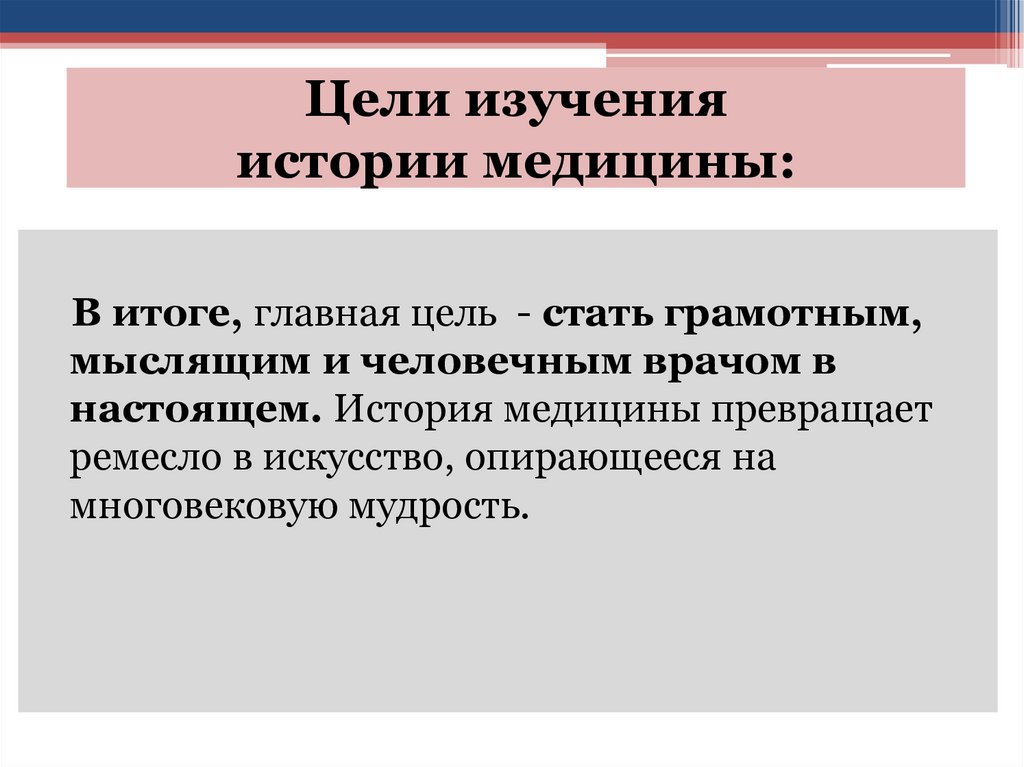 Цели изучения
истории медицины:

В итоге, главная цель - стать грамотным, мыслящим и человечным врачом в настоящем. История медицины превращает ремесло в искусство, опирающееся на многовековую мудрость.